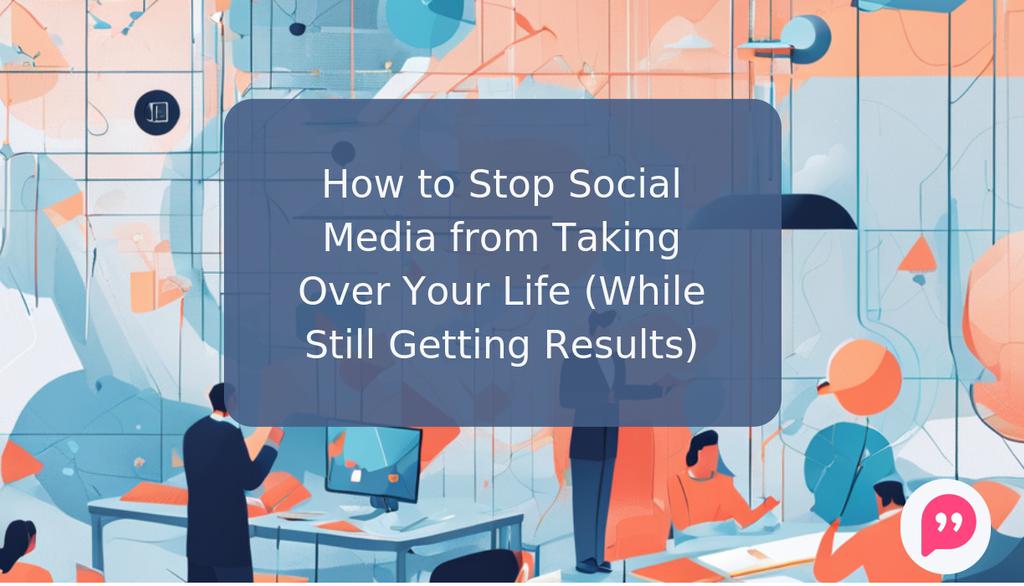 How to Stop Social Media from Taking Over Your Life (While Still Getting Results)